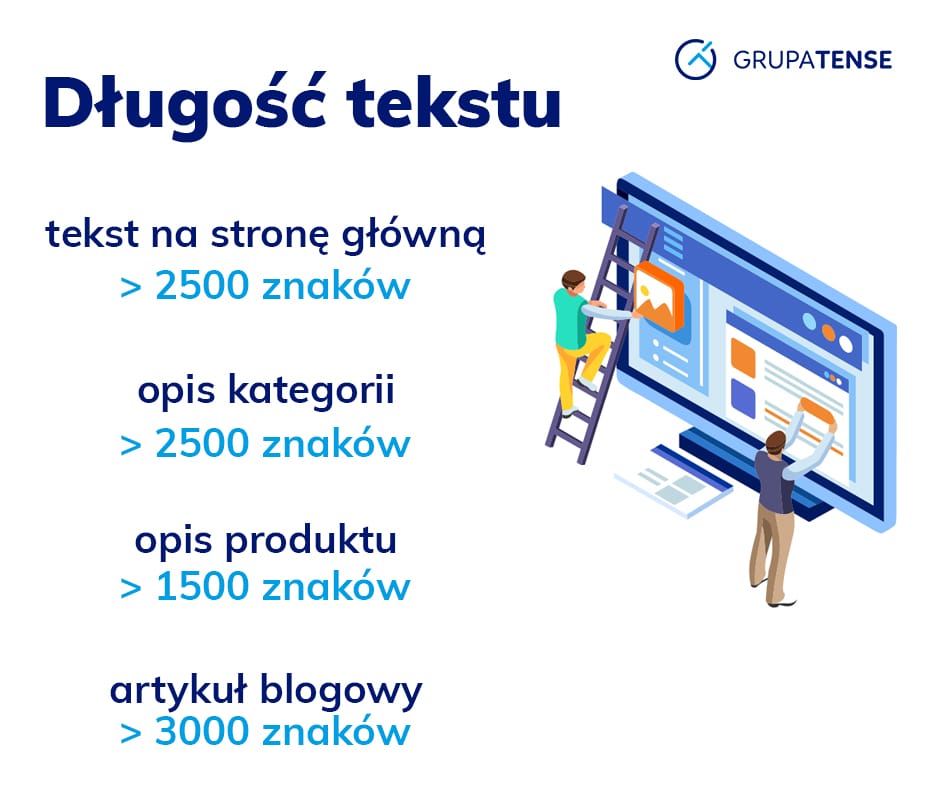 GRUPATENSE

Długość tekstu

tekst na stronę główną
> 2500 znaków

opis kategorii
> 2500 znaków

opis produktu
> 1500 znaków

artykuł blogowy
> 3000 znaków